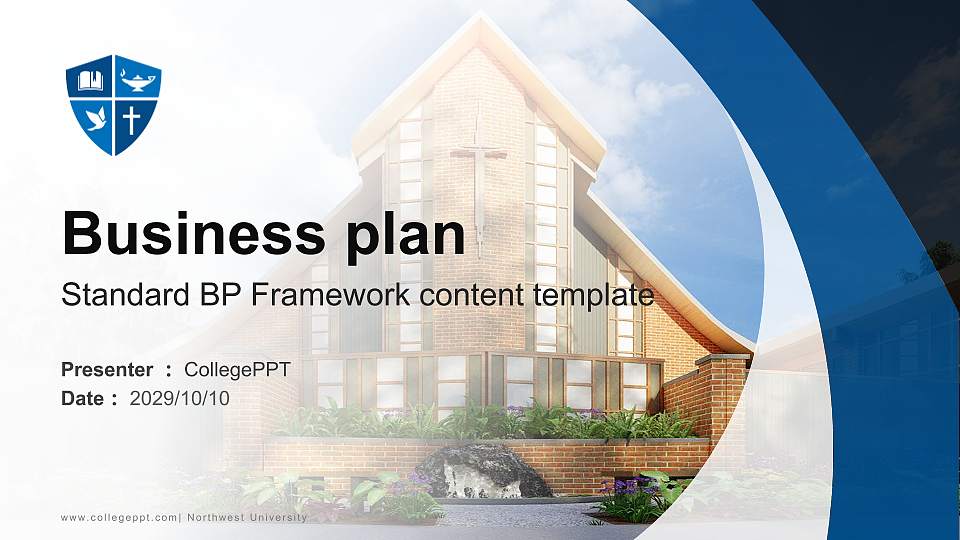 Business plan

Standard BP Framework content template

Presenter : CollegePPT
Date : 2029/10/10

www.collegeppt.com| Northwest University